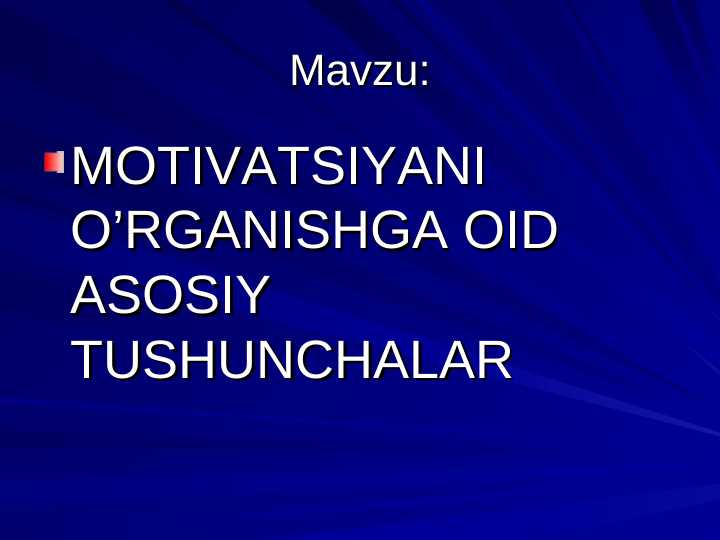 Mavzu:

MOTIVATSIYANI O’RGANISHGA OID ASOSIY TUSHUNCHALAR